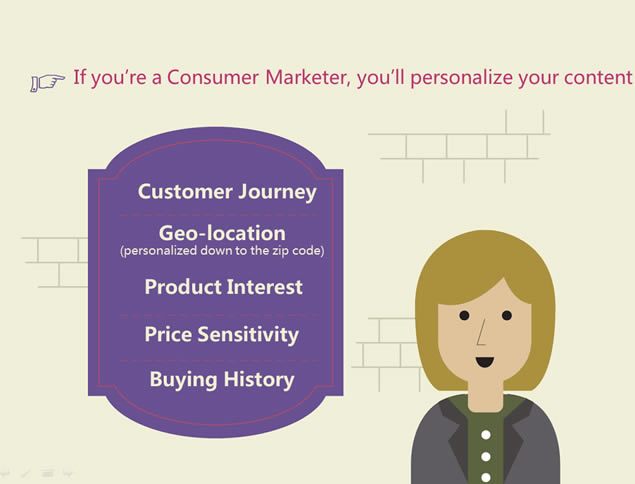 If you're a Consumer Marketer, you'll personalize your content

Customer Journey

Geo-location
(personalized down to the zip code)

Product Interest

Price Sensitivity

Buying History